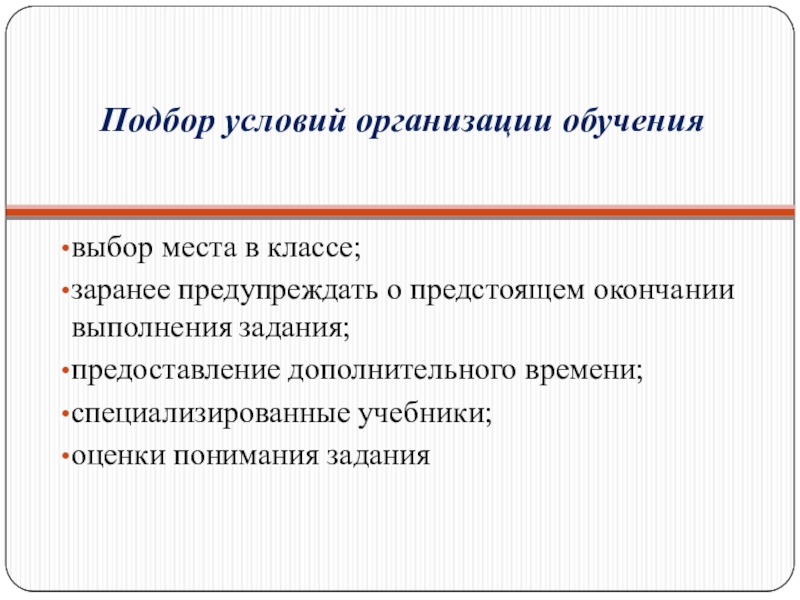 Подбор условий организации обучения

•выбор места в классе;

•заранее предупреждать о предстоящем окончании выполнения задания;

•предоставление дополнительного времени;

•специализированные учебники;

•оценки понимания задания